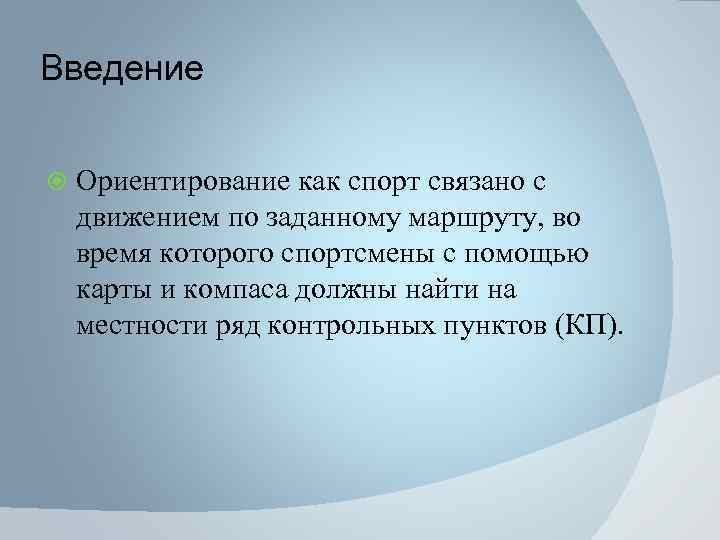 Введение

Ориентирование как спорт связано с движением по заданному маршруту, во время которого спортсмены с помощью карты и компаса должны найти на местности ряд контрольных пунктов (КП).